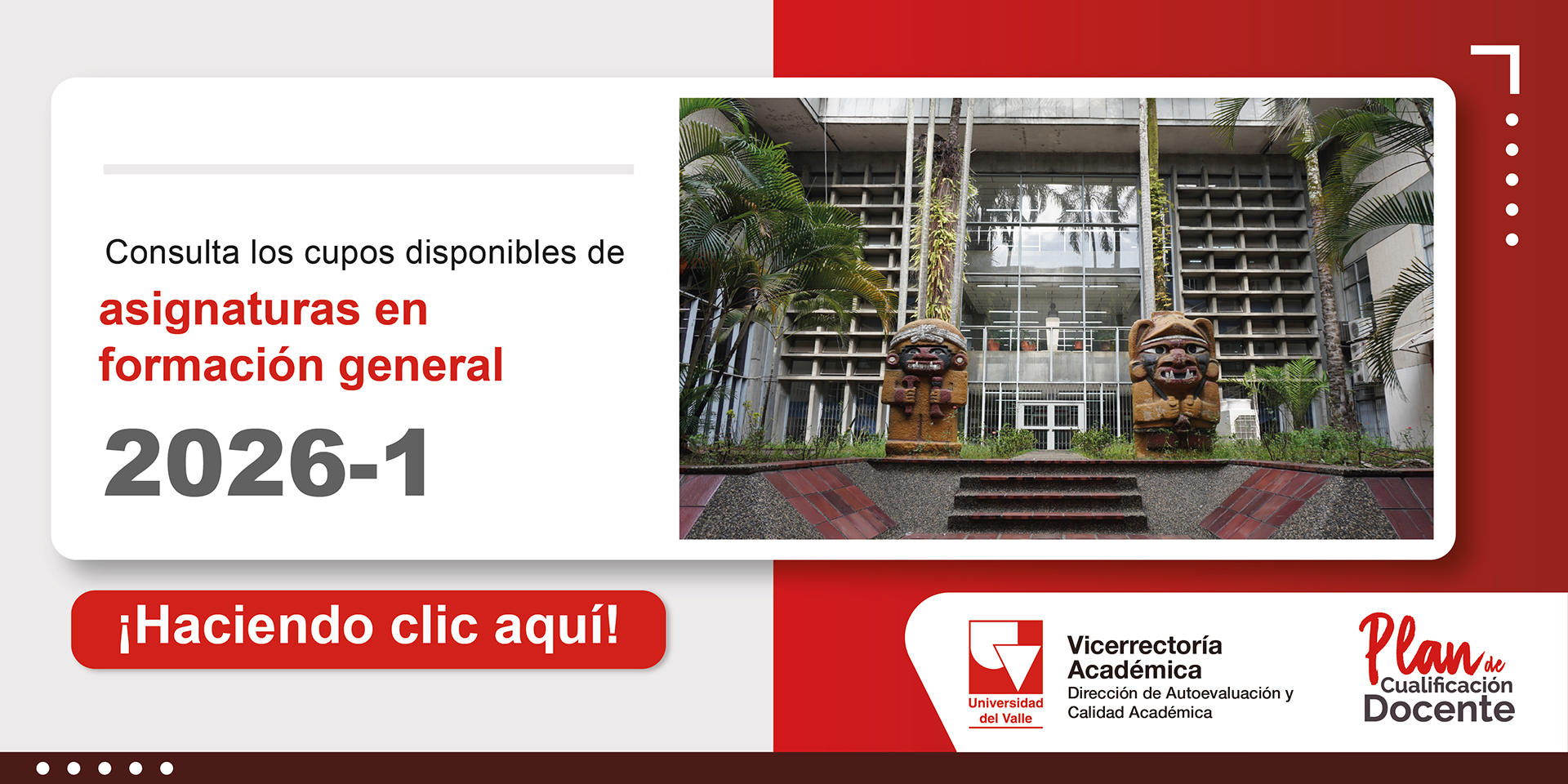 Consulta los cupos disponibles de

asignaturas en formación general

2026-1

¡Haciendo clic aquí!

Universidad del Valle

Vicerrectoría Académica
Dirección de Autoevaluación y Calidad Académica

Plan de Cualificación Docente